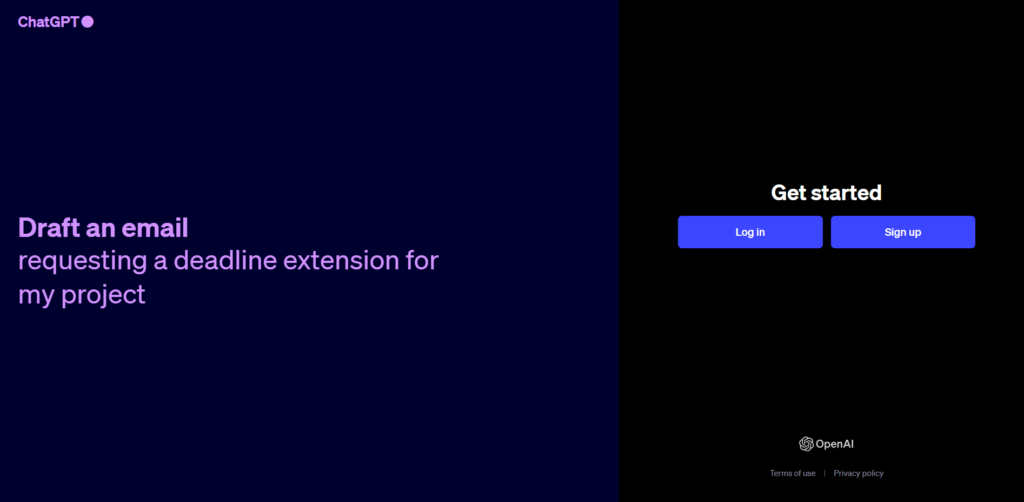 ChatGPT

Draft an email
requesting a deadline extension for my project

Get started

Log in

Sign up

OpenAI

Terms of use | Privacy policy